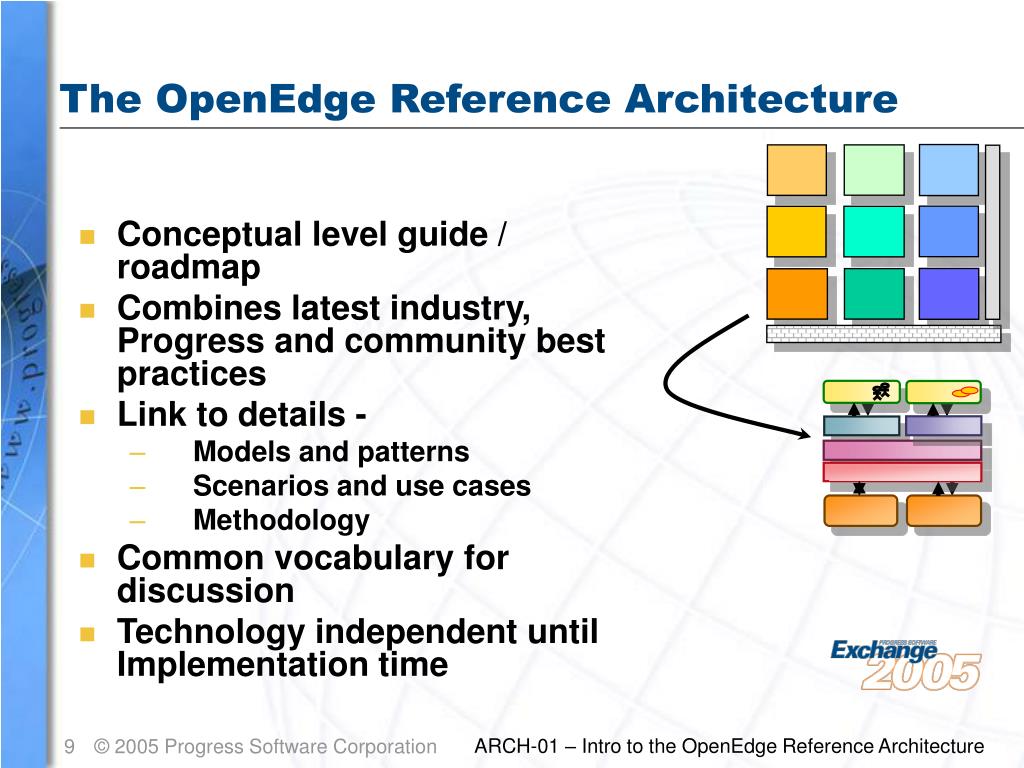 The OpenEdge Reference Architecture

- Conceptual level guide / roadmap
- Combines latest industry, Progress and community best practices
- Link to details -
  – Models and patterns
  – Scenarios and use cases
  – Methodology
- Common vocabulary for discussion
- Technology independent until Implementation time

PROGRESS SOFTWARE Exchange 2005

9 © 2005 Progress Software Corporation ARCH-01 – Intro to the OpenEdge Reference Architecture